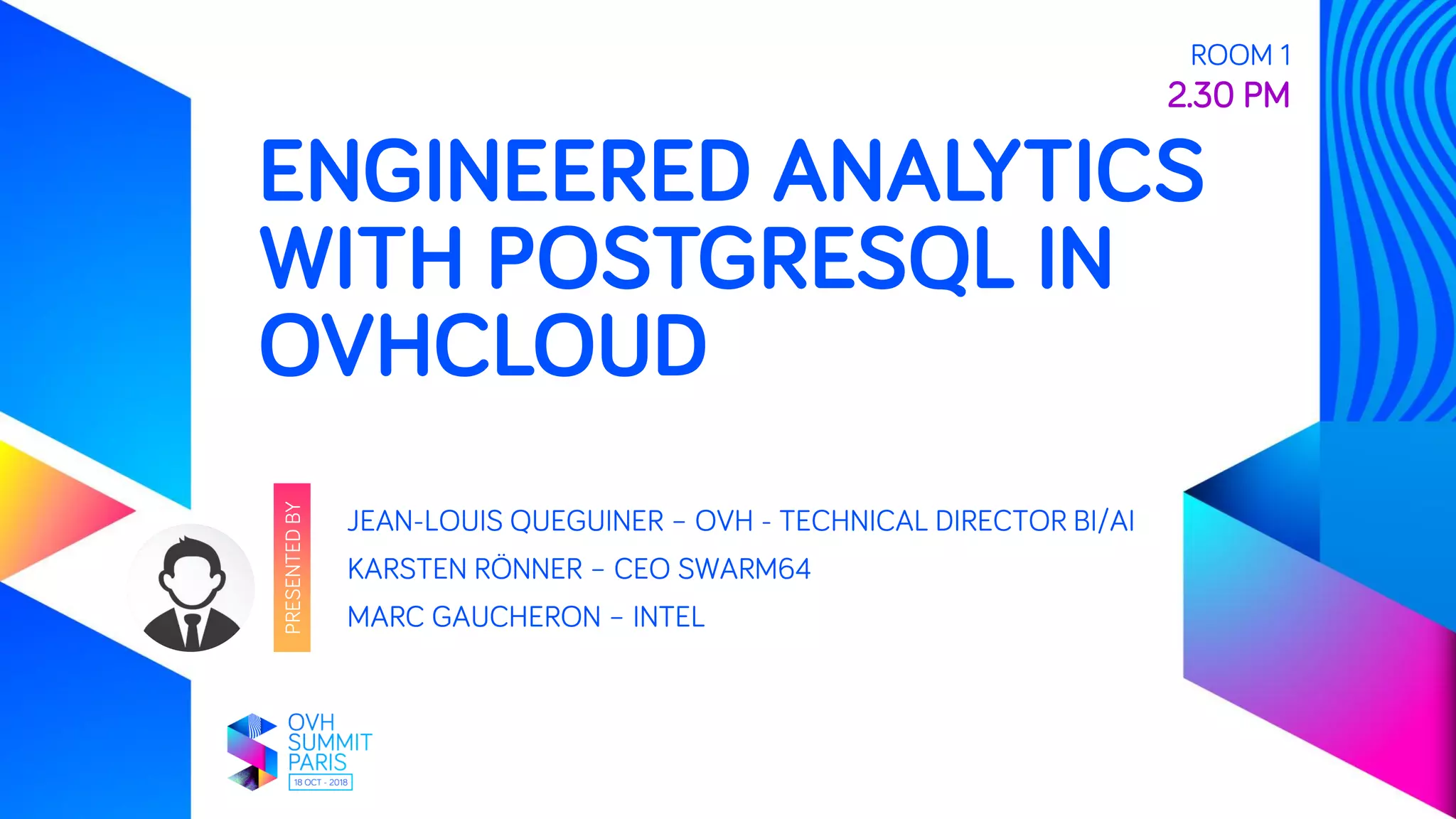 ROOM 1
2.30 PM

ENGINEERED ANALYTICS WITH POSTGRESQL IN OVHCLOUD

PRESENTED BY

JEAN-LOUIS QUEGUINER – OVH - TECHNICAL DIRECTOR BI/AI
KARSTEN RÖNNER – CEO SWARM64
MARC GAUCHERON – INTEL

OVH SUMMIT PARIS
18 OCT - 2018